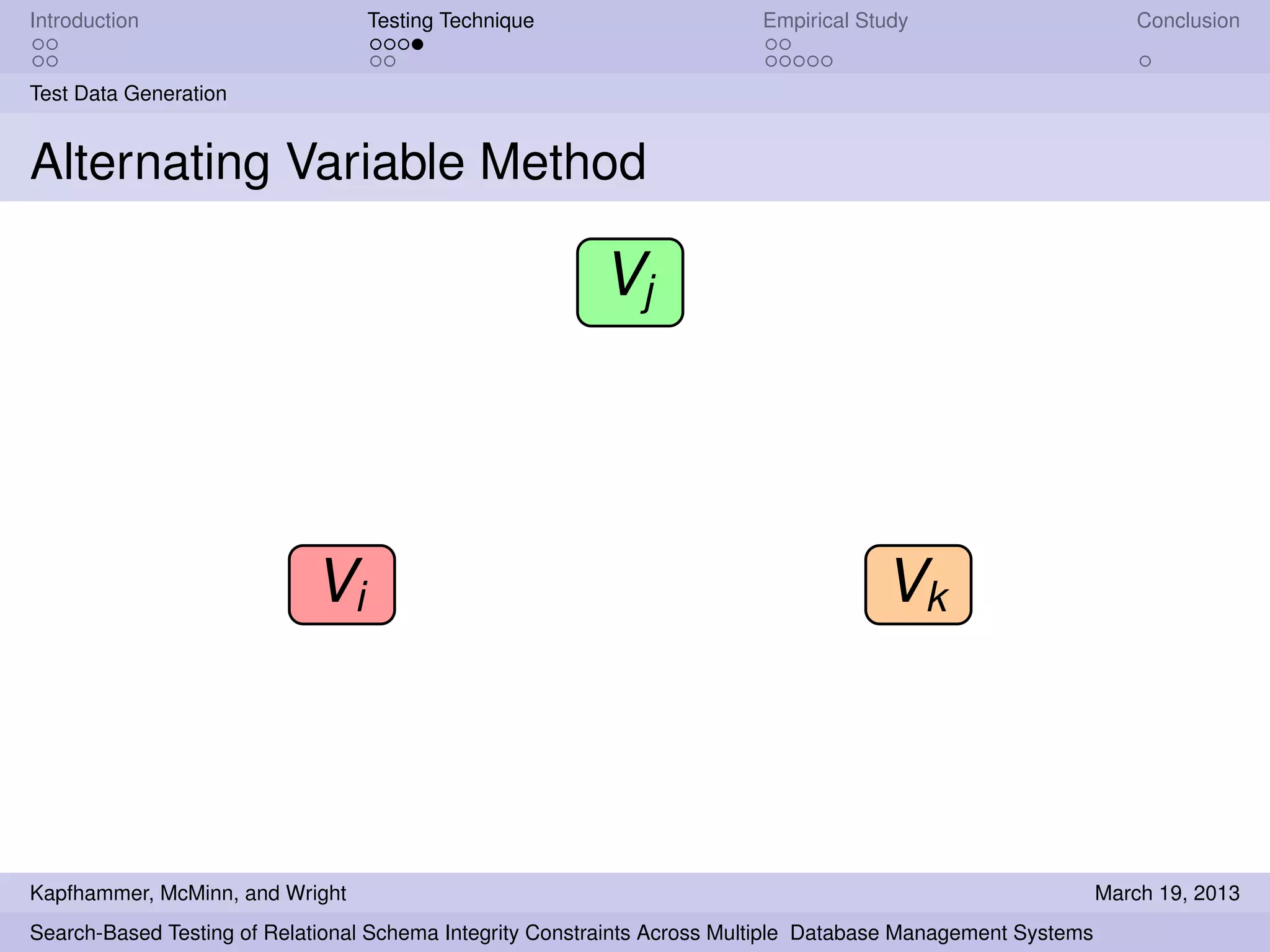 Introduction

Testing Technique

Empirical Study

Conclusion

Test Data Generation

Alternating Variable Method

$V_j$

$V_i$

$V_k$

Kapfhammer, McMinn, and Wright

March 19, 2013

Search-Based Testing of Relational Schema Integrity Constraints Across Multiple Database Management Systems